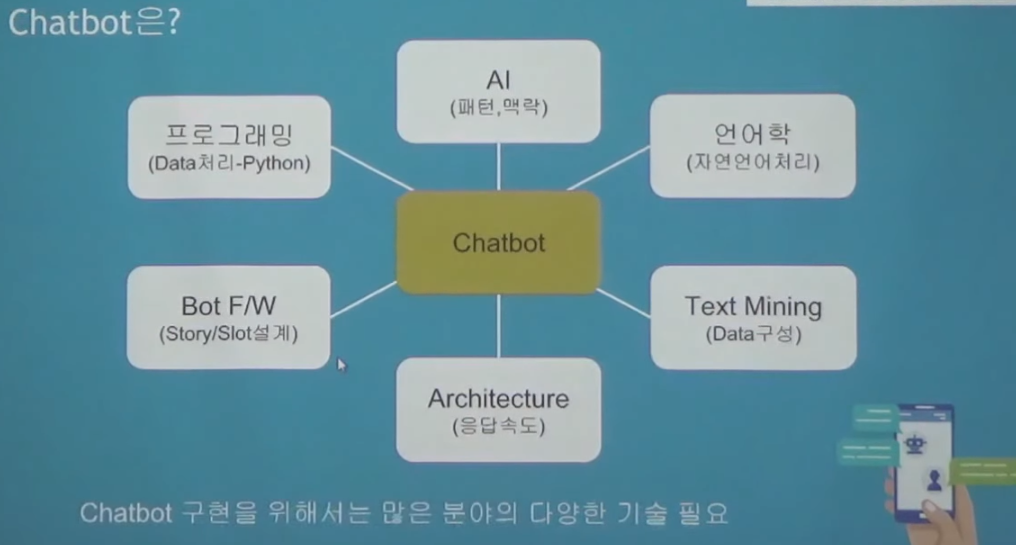 Chatbot은?

AI
(패턴,맥락)

프로그래밍
(Data처리-Python)

언어학
(자연언어처리)

Chatbot

Bot F/W
(Story/Slot설계)

Text Mining
(Data구성)

Architecture
(응답속도)

Chatbot 구현을 위해서는 많은 분야의 다양한 기술 필요